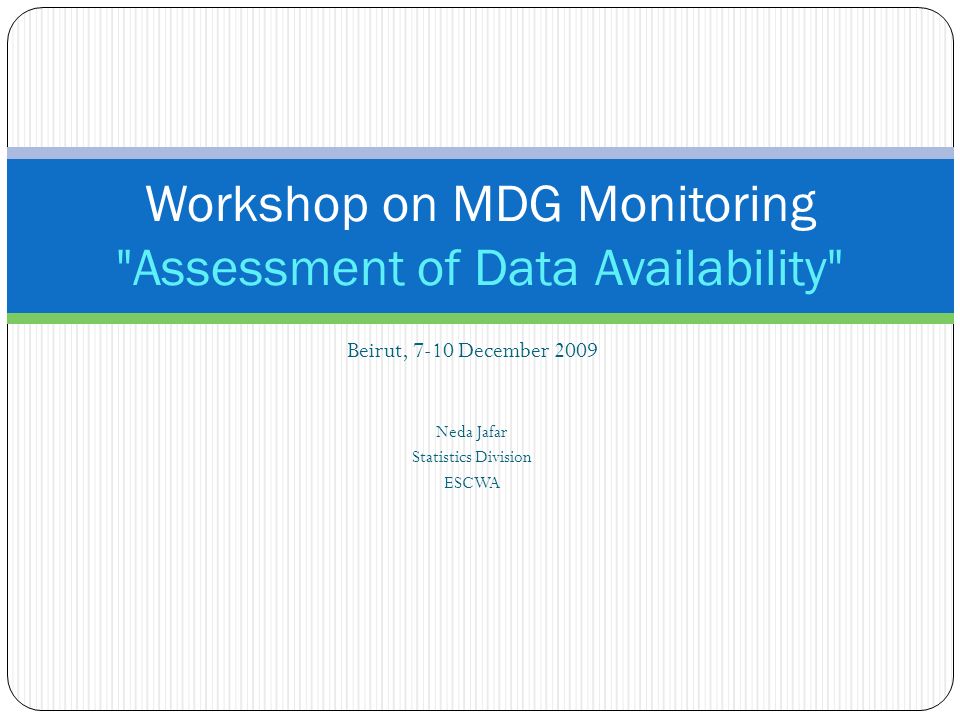 Workshop on MDG Monitoring
"Assessment of Data Availability"

Beirut, 7-10 December 2009

Neda Jafar
Statistics Division
ESCWA